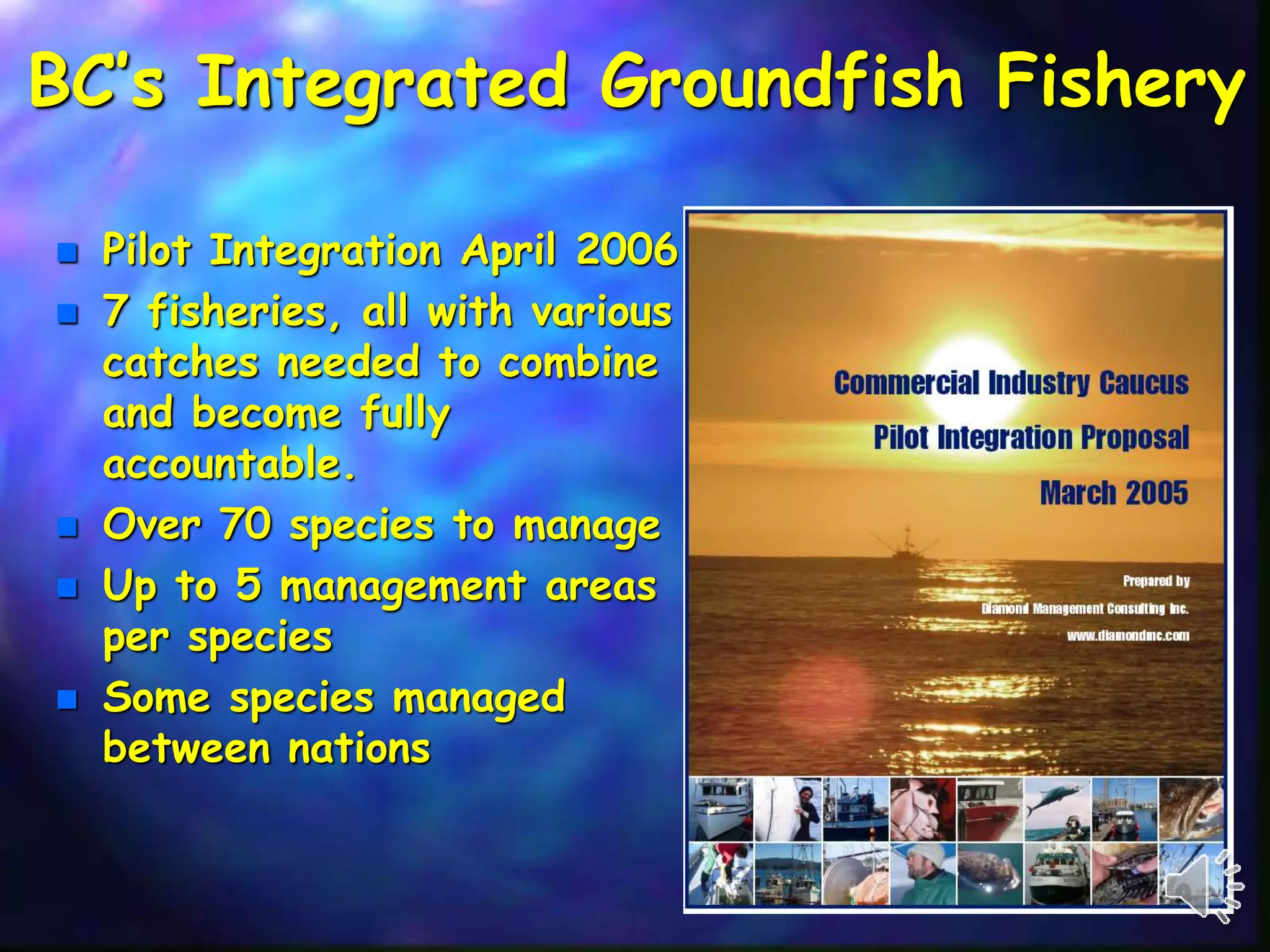 BC's Integrated Groundfish Fishery

- Pilot Integration April 2006
- 7 fisheries, all with various catches needed to combine and become fully accountable.
- Over 70 species to manage
- Up to 5 management areas per species
- Some species managed between nations

Commercial Industry Caucus
Pilot Integration Proposal
March 2005

Prepared by
Diamond Management Consulting Inc.
www.diamondmc.com